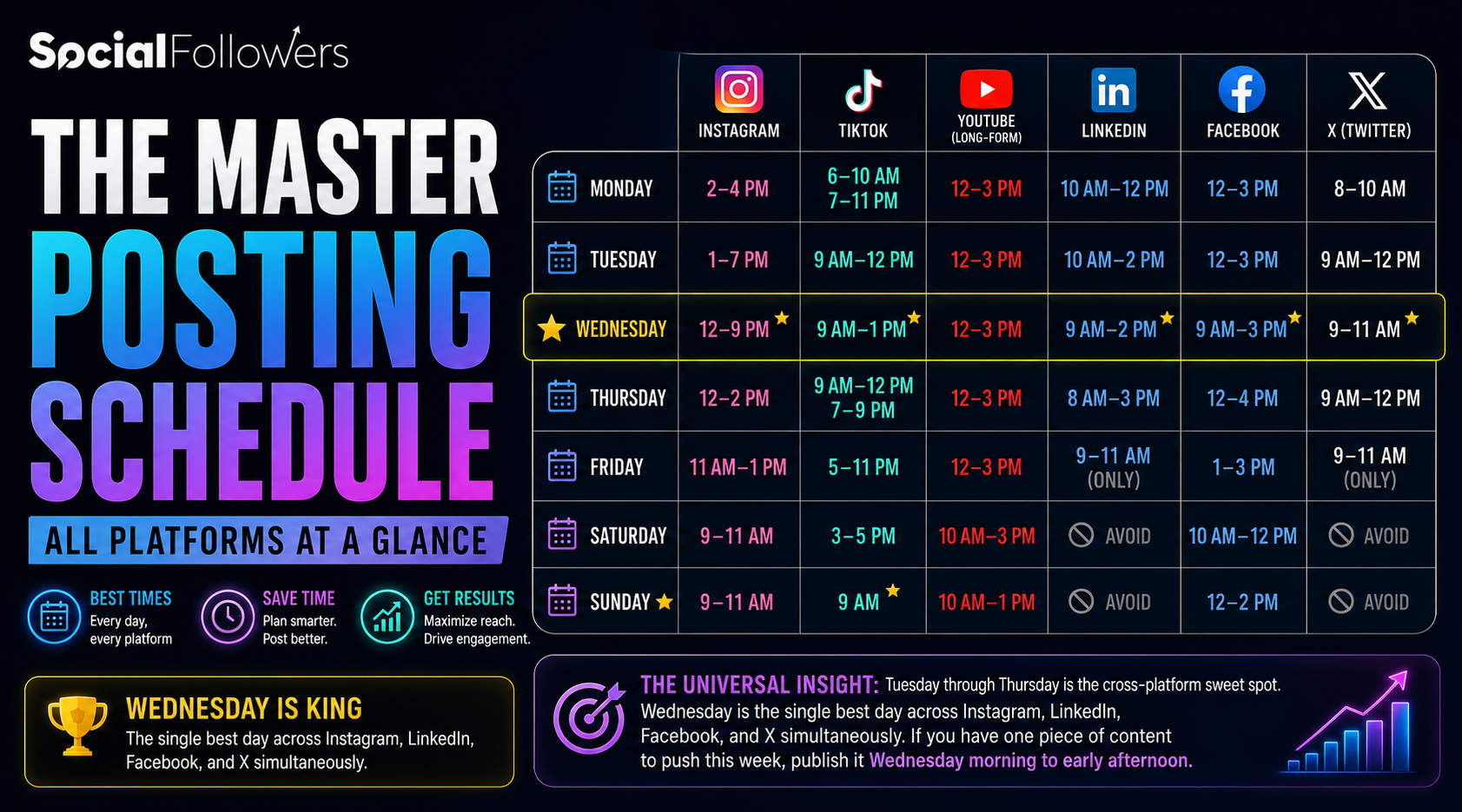 SocialFollowers

THE MASTER POSTING SCHEDULE

ALL PLATFORMS AT A GLANCE

BEST TIMES
Every day, every platform

SAVE TIME
Plan smarter. Post better.

GET RESULTS
Maximize reach. Drive engagement.

WEDNESDAY IS KING
The single best day across Instagram, LinkedIn, Facebook, and X simultaneously.

| | INSTAGRAM | TIKTOK | YOUTUBE (LONG-FORM) | LINKEDIN | FACEBOOK | X (TWITTER) |
|---|---|---|---|---|---|---|
| MONDAY | 2–4 PM | 6–10 AM 7–11 PM | 12–3 PM | 10 AM–12 PM | 12–3 PM | 8–10 AM |
| TUESDAY | 1–7 PM | 9 AM–12 PM | 12–3 PM | 10 AM–2 PM | 12–3 PM | 9 AM–12 PM |
| WEDNESDAY | 12–9 PM | 9 AM–1 PM | 12–3 PM | 9 AM–2 PM | 9 AM–3 PM | 9–11 AM |
| THURSDAY | 12–2 PM | 9 AM–12 PM 7–9 PM | 12–3 PM | 8 AM–3 PM | 12–4 PM | 9 AM–12 PM |
| FRIDAY | 11 AM–1 PM | 5–11 PM | 12–3 PM | 9–11 AM (ONLY) | 1–3 PM | 9–11 AM (ONLY) |
| SATURDAY | 9–11 AM | 3–5 PM | 10 AM–3 PM | AVOID | 10 AM–12 PM | AVOID |
| SUNDAY | 9–11 AM | 9 AM | 10 AM–1 PM | AVOID | 12–2 PM | AVOID |

THE UNIVERSAL INSIGHT: Tuesday through Thursday is the cross-platform sweet spot. Wednesday is the single best day across Instagram, LinkedIn, Facebook, and X simultaneously. If you have one piece of content to push this week, publish it Wednesday morning to early afternoon.